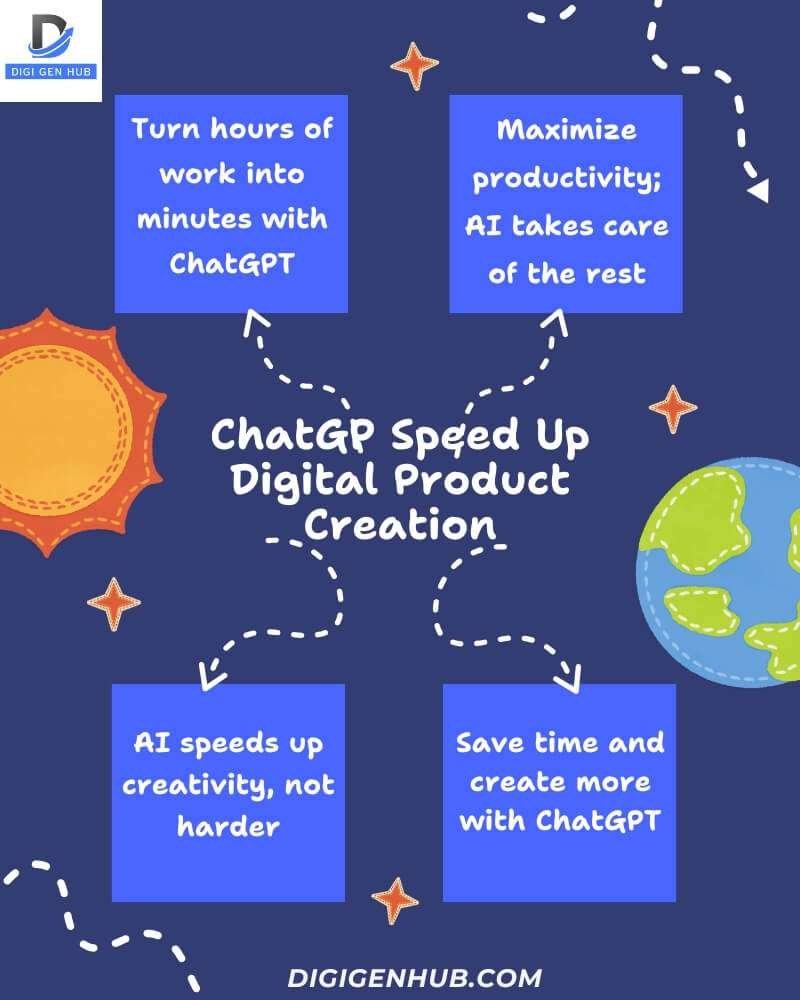 DIGI GEN HUB

Turn hours of work into minutes with ChatGPT

Maximize productivity; AI takes care of the rest

ChatGP Speed Up Digital Product Creation

AI speeds up creativity, not harder

Save time and create more with ChatGPT

DIGIGENHUB.COM